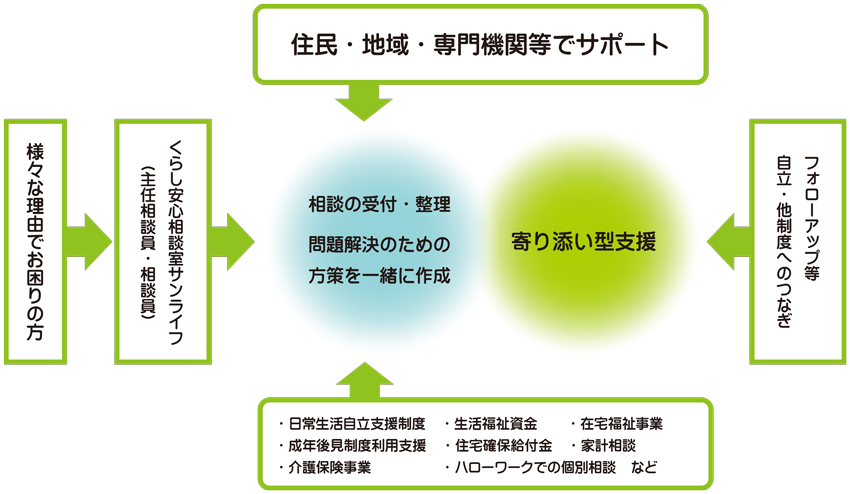 住民・地域・専門機関等でサポート

様々な理由でお困りの方

くらし安心相談室サンライフ
（主任相談員・相談員）

相談の受付・整理

問題解決のための方策を一緒に作成

寄り添い型支援

フォローアップ等
自立・他制度へのつなぎ

・日常生活自立支援制度
・成年後見制度利用支援
・介護保険事業
・生活福祉資金
・住宅確保給付金
・ハローワークでの個別相談　など
・在宅福祉事業
・家計相談